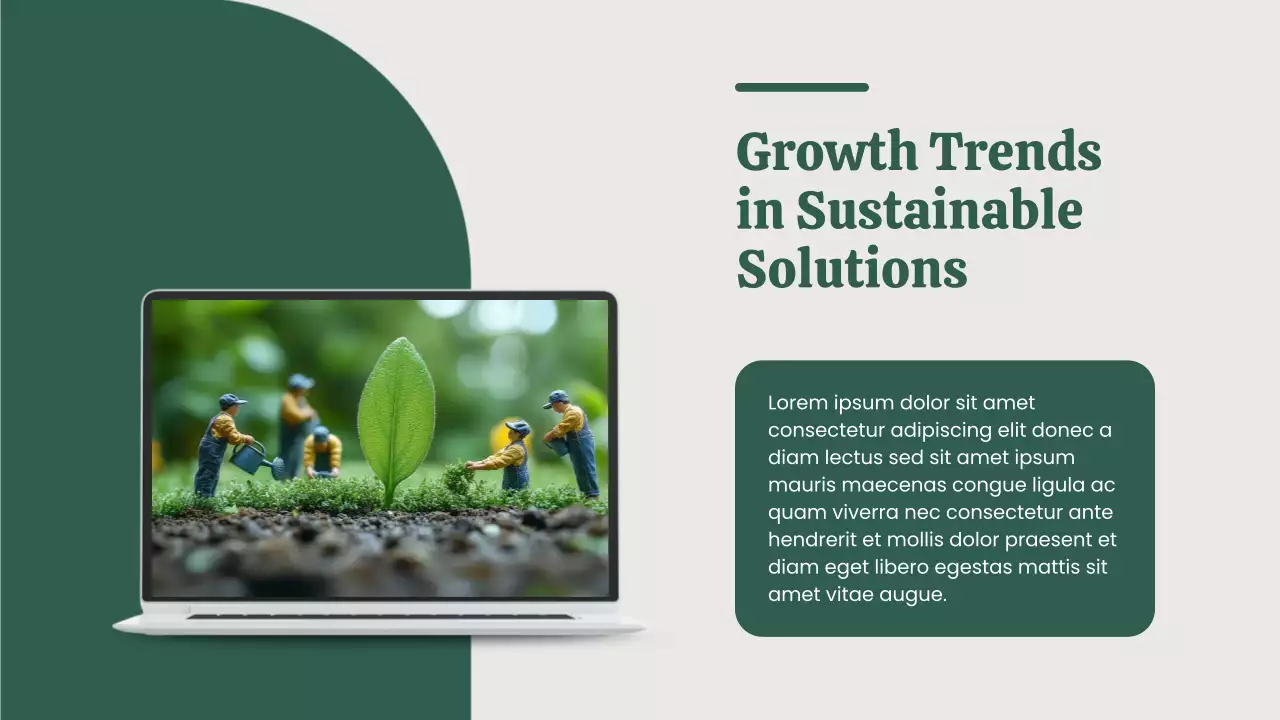 Growth Trends in Sustainable Solutions

Lorem ipsum dolor sit amet consectetur adipiscing elit donec a diam lectus sed sit amet ipsum mauris maecenas congue ligula ac quam viverra nec consectetur ante hendrerit et mollis dolor praesent et diam eget libero egestas mattis sit amet vitae augue.